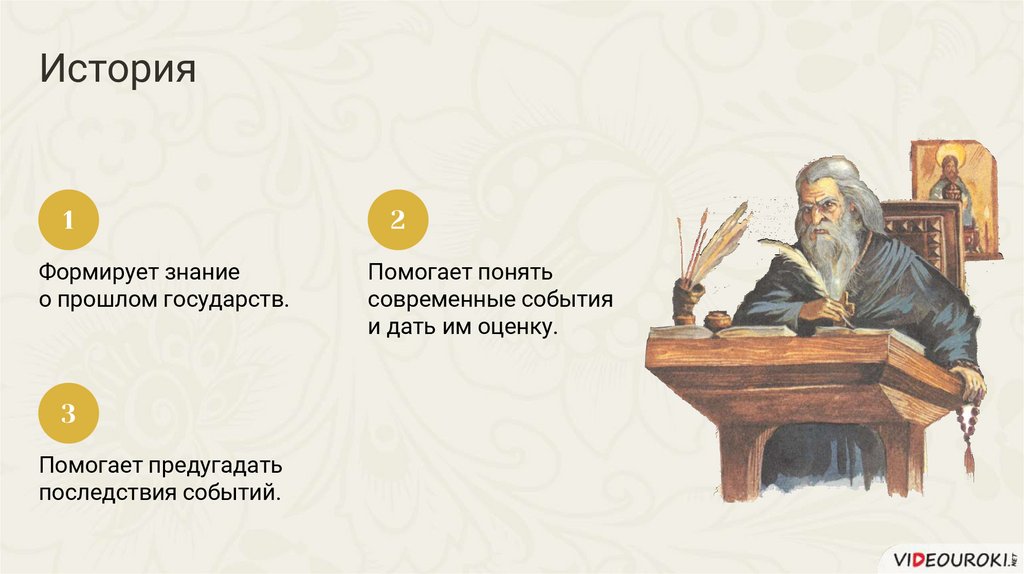 История

1

Формирует знание о прошлом государств.

2

Помогает понять современные события и дать им оценку.

3

Помогает предугадать последствия событий.

VIDEOUROKI.NET